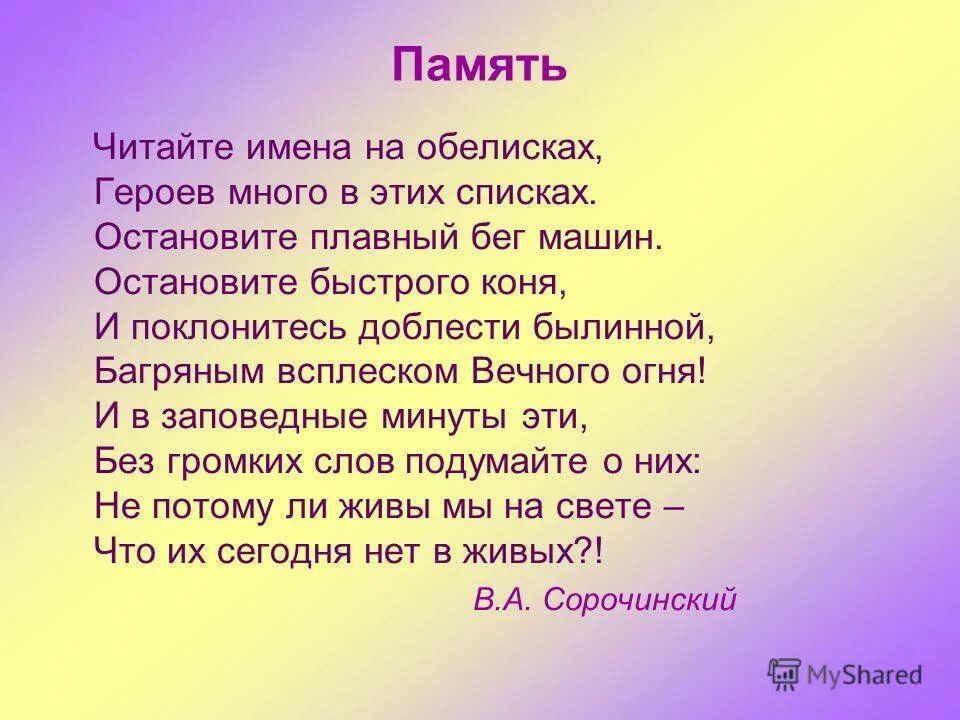 Память

Читайте имена на обелисках,
Героев много в этих списках.
Остановите плавный бег машин.
Остановите быстрого коня,
И поклонитесь доблести былинной,
Багряным всплеском Вечного огня!
И в заповедные минуты эти,
Без громких слов подумайте о них:
Не потому ли живы мы на свете –
Что их сегодня нет в живых?!

В.А. Сорочинский

MyShared